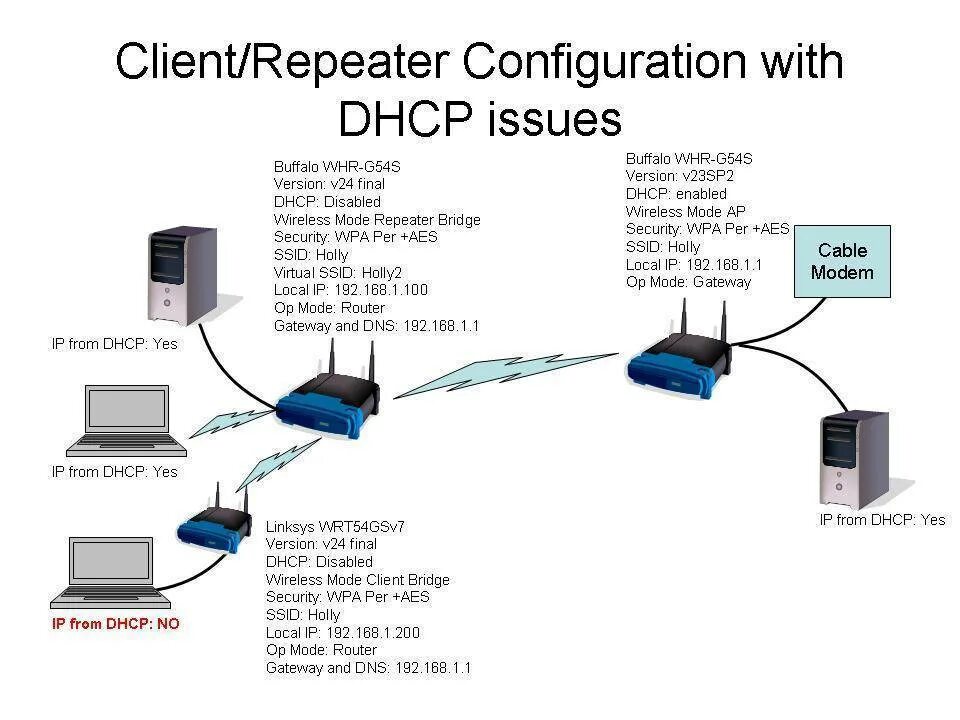 Client/Repeater Configuration with DHCP issues

Buffalo WHR-G54S
Version: v24 final
DHCP: Disabled
Wireless Mode Repeater Bridge
Security: WPA Per +AES
SSID: Holly
Virtual SSID: Holly2
Local IP: 192.168.1.100
Op Mode: Router
Gateway and DNS: 192.168.1.1

Buffalo WHR-G54S
Version: v23SP2
DHCP: enabled
Wireless Mode AP
Security: WPA Per +AES
SSID: Holly
Local IP: 192.168.1.1
Op Mode: Gateway

Cable Modem

IP from DHCP: Yes

IP from DHCP: Yes

IP from DHCP: Yes

Linksys WRT54GSv7
Version: v24 final
DHCP: Disabled
Wireless Mode Client Bridge
Security: WPA Per +AES
SSID: Holly
Local IP: 192.168.1.200
Op Mode: Router
Gateway and DNS: 192.168.1.1

IP from DHCP: NO